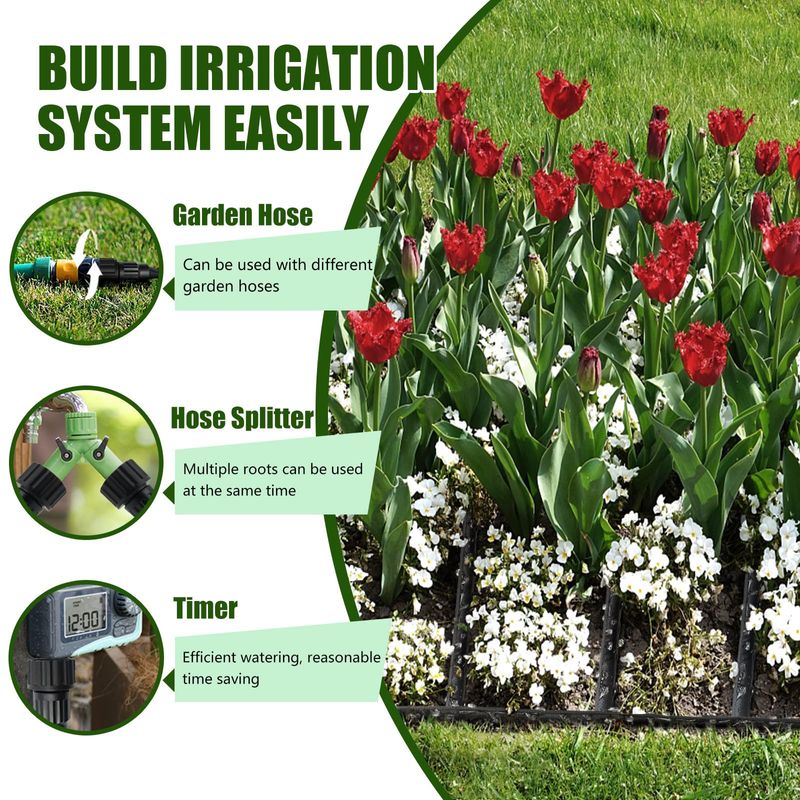 BUILD IRRIGATION SYSTEM EASILY

Garden Hose

Can be used with different garden hoses

Hose Splitter

Multiple roots can be used at the same time

12:00

Timer

Efficient watering, reasonable time saving